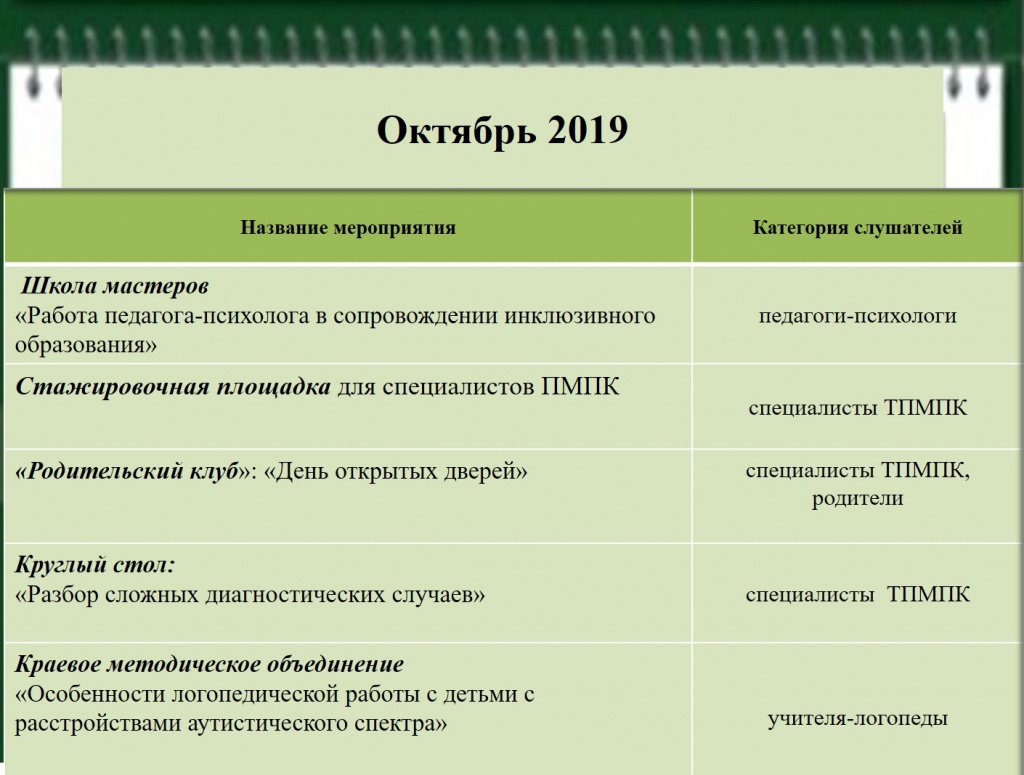 Октябрь 2019

| Название мероприятия | Категория слушателей |
|---|---|
| Школа мастеров «Работа педагога-психолога в сопровождении инклюзивного образования» | педагоги-психологи |
| Стажировочная площадка для специалистов ПМПК | специалисты ТПМПК |
| «Родительский клуб»: «День открытых дверей» | специалисты ТПМПК, родители |
| Круглый стол: «Разбор сложных диагностических случаев» | специалисты ТПМПК |
| Краевое методическое объединение «Особенности логопедической работы с детьми с расстройствами аутистического спектра» | учителя-логопеды |